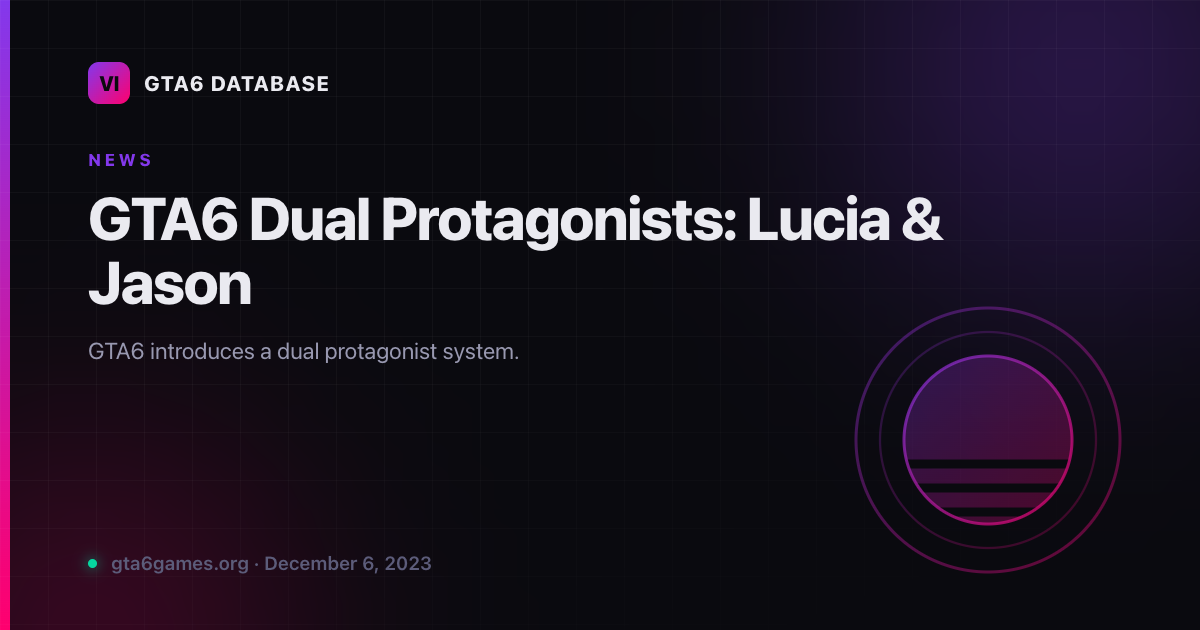 VI GTA6 DATABASE

NEWS

GTA6 Dual Protagonists: Lucia & Jason

GTA6 introduces a dual protagonist system.

gta6games.org · December 6, 2023